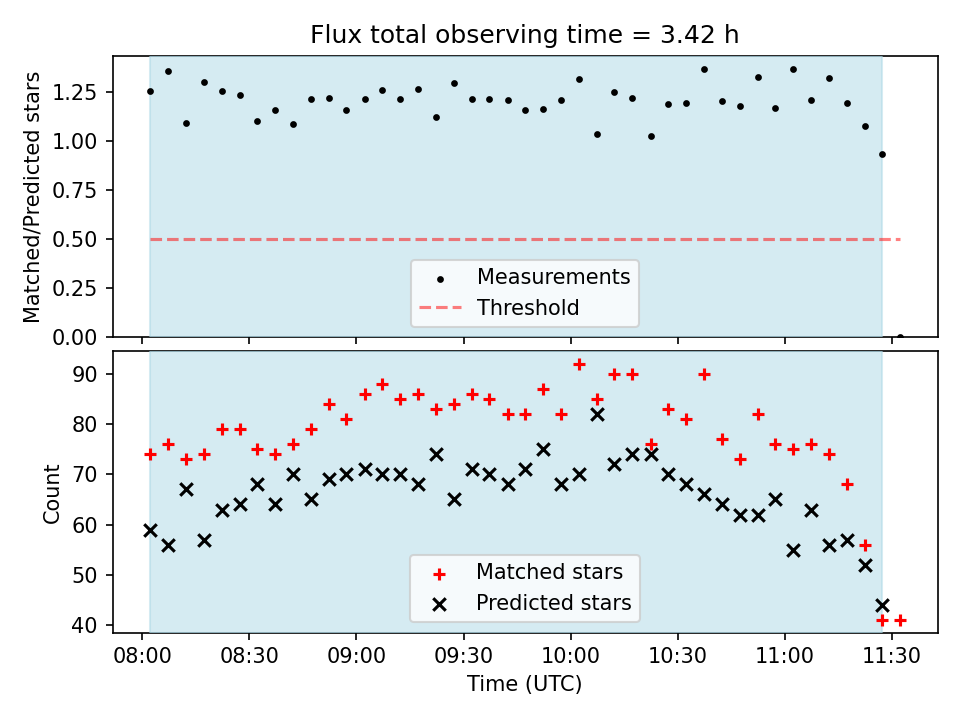 Flux total observing time = 3.42 h

Matched/Predicted stars

1.25
1.00
0.75
0.50
0.25
0.00

Measurements
Threshold

Count

90
80
70
60
50
40

Matched stars
Predicted stars

08:00 08:30 09:00 09:30 10:00 10:30 11:00 11:30

Time (UTC)